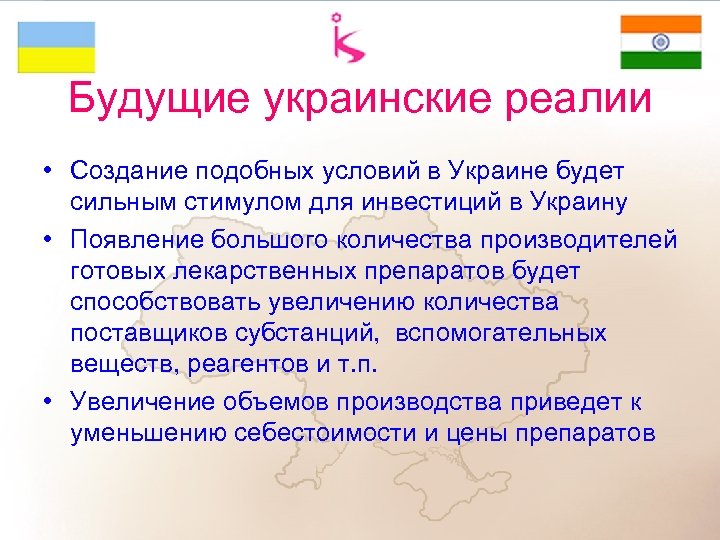 Будущие украинские реалии

• Создание подобных условий в Украине будет сильным стимулом для инвестиций в Украину
• Появление большого количества производителей готовых лекарственных препаратов будет способствовать увеличению количества поставщиков субстанций,  вспомогательных веществ, реагентов и т.п.
• Увеличение объемов производства приведет к уменьшению себестоимости и цены препаратов